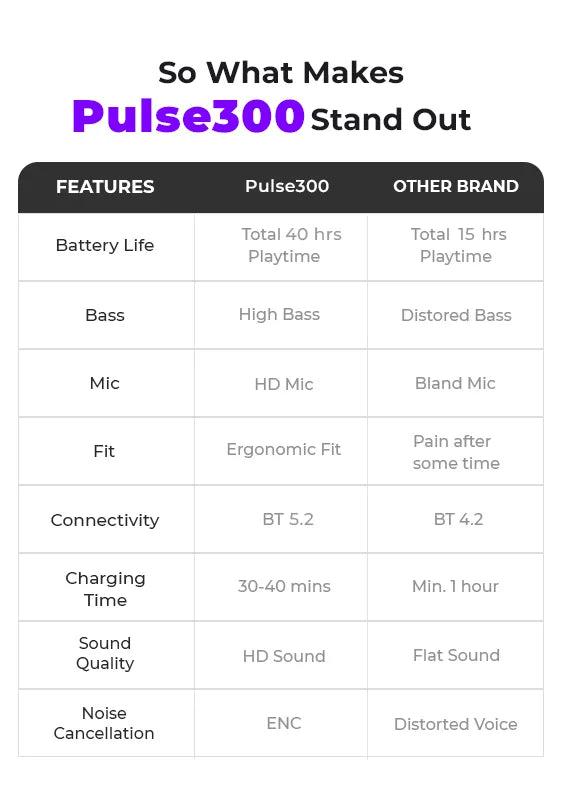 So What Makes
Pulse300 Stand Out

| FEATURES | Pulse300 | OTHER BRAND |
|---|---|---|
| Battery Life | Total 40 hrs Playtime | Total 15 hrs Playtime |
| Bass | High Bass | Distored Bass |
| Mic | HD Mic | Bland Mic |
| Fit | Ergonomic Fit | Pain after some time |
| Connectivity | BT 5.2 | BT 4.2 |
| Charging Time | 30-40 mins | Min. 1 hour |
| Sound Quality | HD Sound | Flat Sound |
| Noise Cancellation | ENC | Distorted Voice |